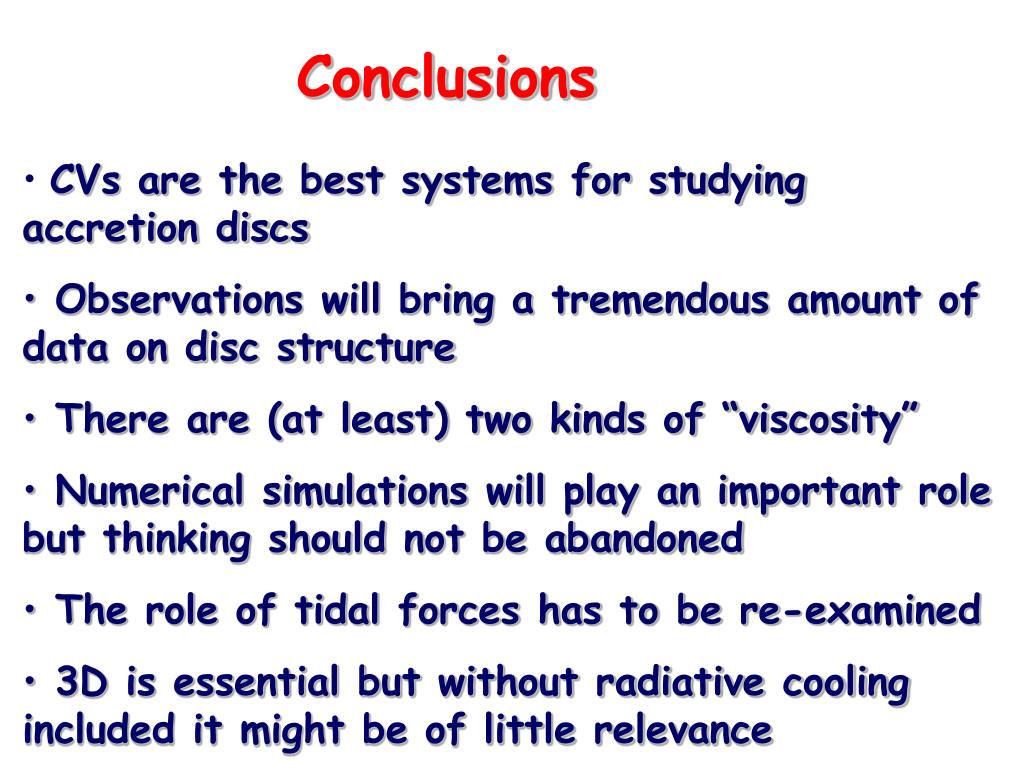 Conclusions

• CVs are the best systems for studying accretion discs

• Observations will bring a tremendous amount of data on disc structure

• There are (at least) two kinds of “viscosity”

• Numerical simulations will play an important role but thinking should not be abandoned

• The role of tidal forces has to be re-examined

• 3D is essential but without radiative cooling included it might be of little relevance